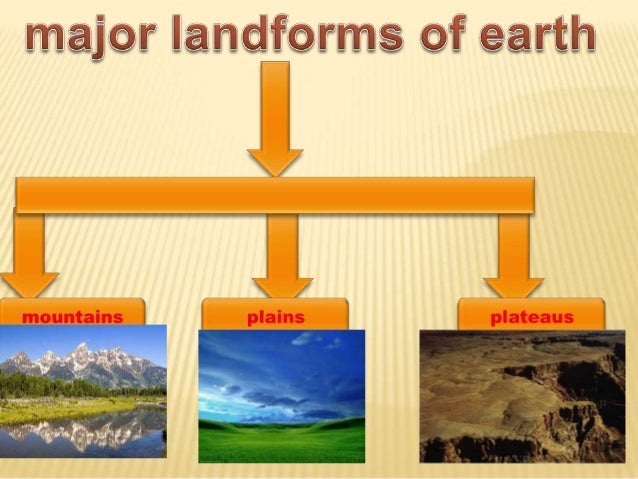 major landforms of earth

mountains

plains

plateaus